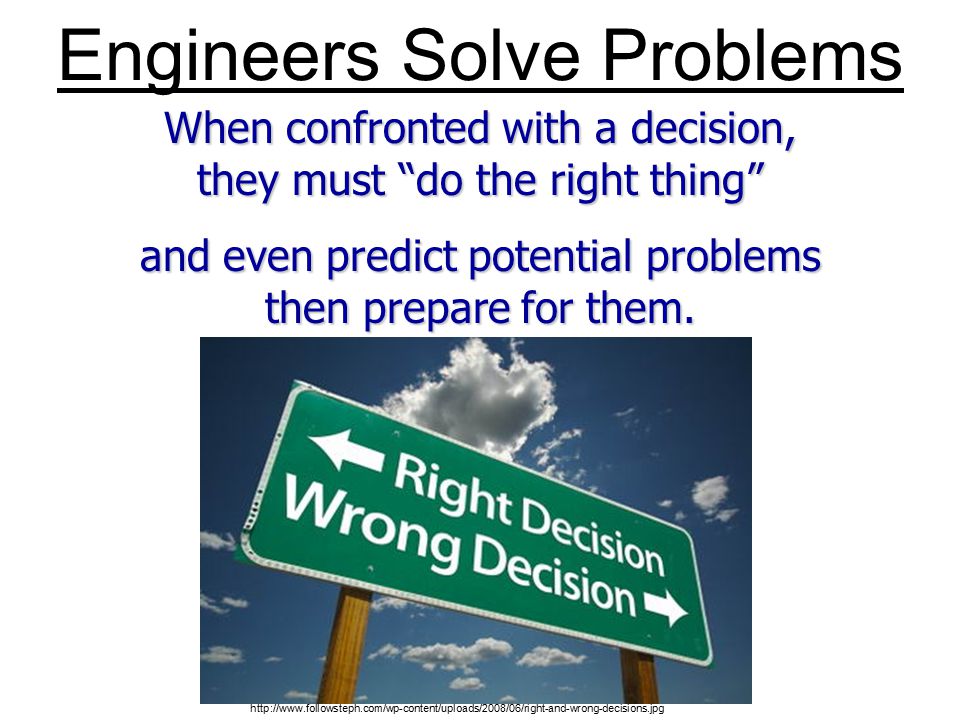 Engineers Solve Problems

When confronted with a decision, they must “do the right thing”

and even predict potential problems then prepare for them.

Right Decision
Wrong Decision

http://www.followsteph.com/wp-content/uploads/2008/06/right-and-wrong-decisions.jpg